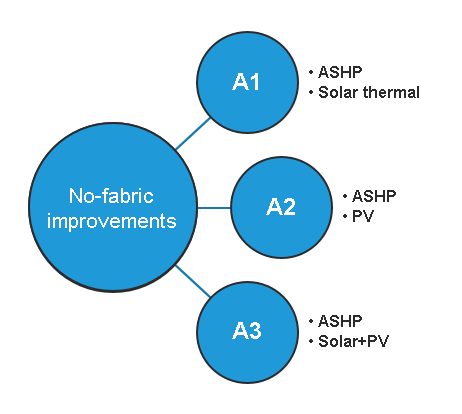 No-fabric improvements

A1
• ASHP
• Solar thermal

A2
• ASHP
• PV

A3
• ASHP
• Solar+PV